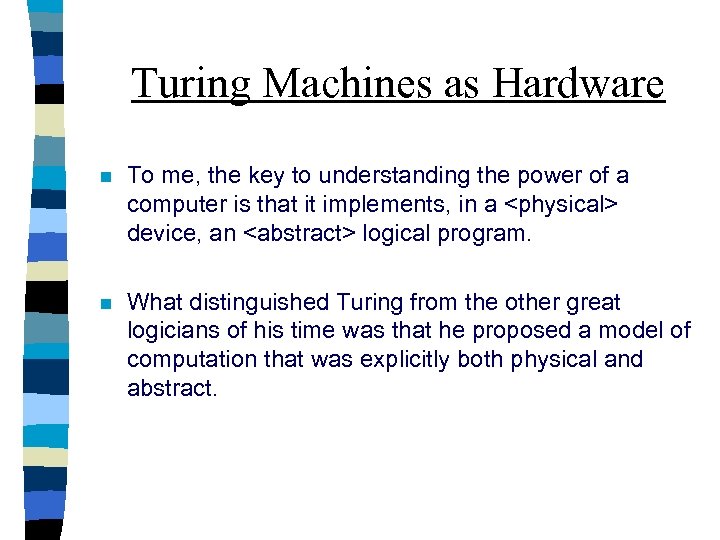 Turing Machines as Hardware

To me, the key to understanding the power of a computer is that it implements, in a <physical> device, an <abstract> logical program.

What distinguished Turing from the other great logicians of his time was that he proposed a model of computation that was explicitly both physical and abstract.